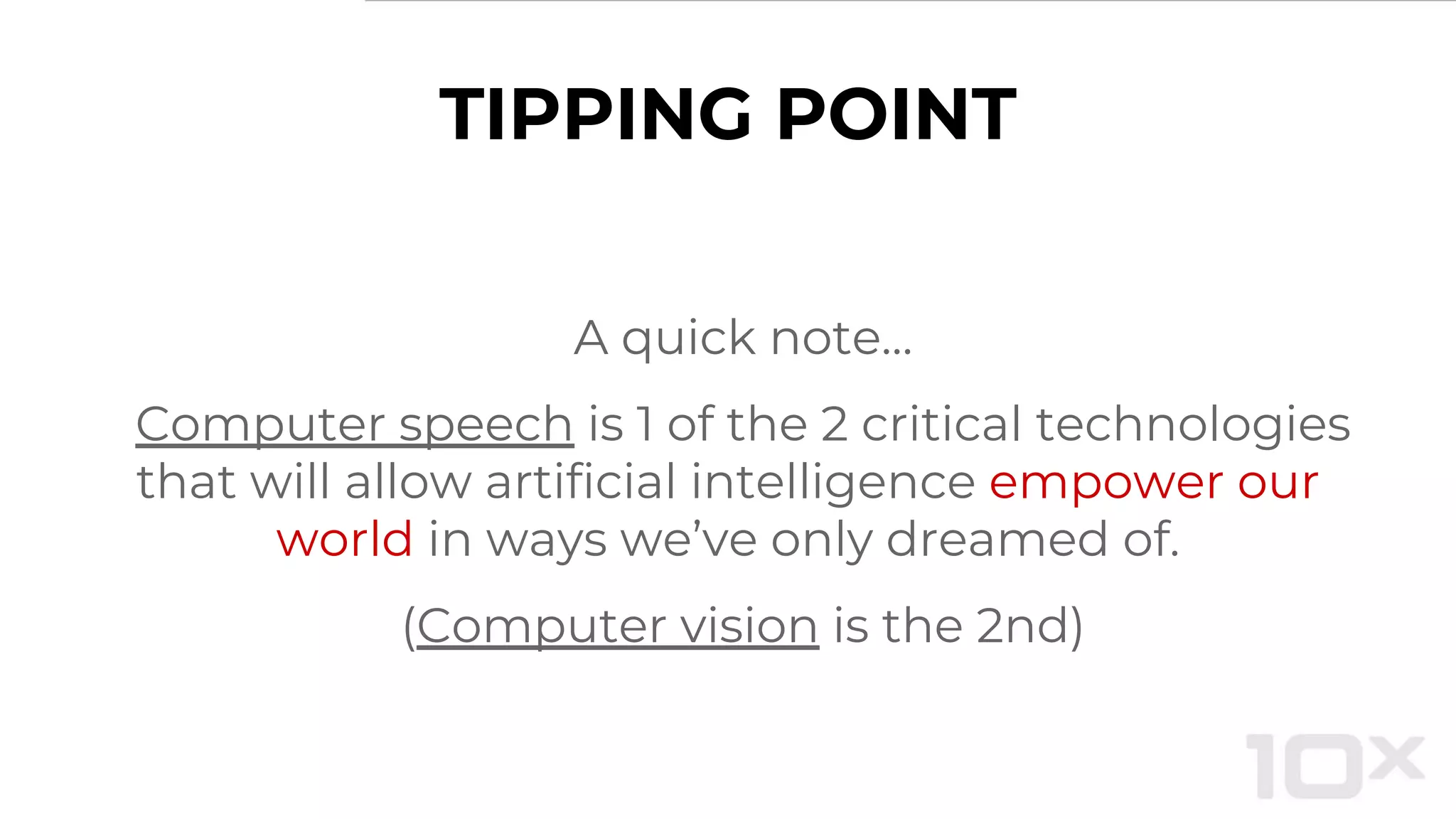 TIPPING POINT

A quick note...

Computer speech is 1 of the 2 critical technologies that will allow artificial intelligence empower our world in ways we've only dreamed of.

(Computer vision is the 2nd)

10x